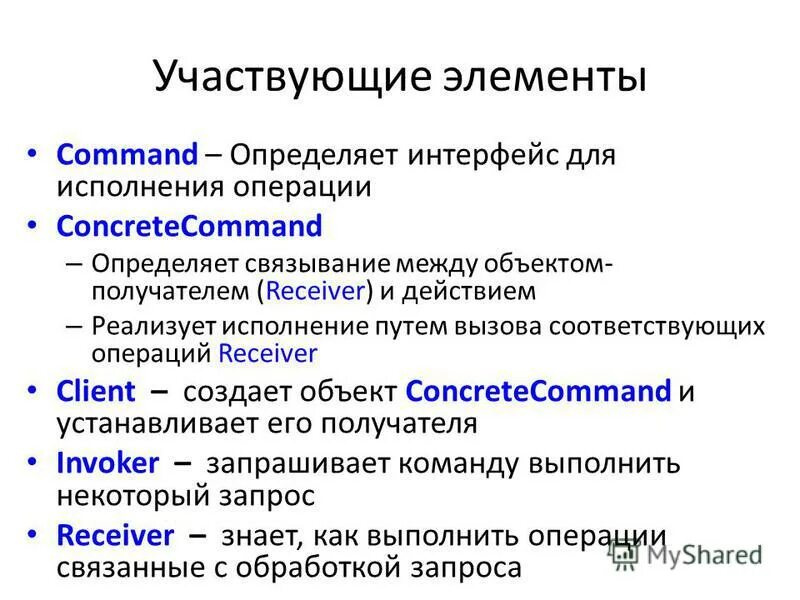 Участвующие элементы

• Command – Определяет интерфейс для исполнения операции
• ConcreteCommand
– Определяет связывание между объектом-получателем (Receiver) и действием
– Реализует исполнение путем вызова соответствующих операций Receiver
• Client – создает объект ConcreteCommand и устанавливает его получателя
• Invoker – запрашивает команду выполнить некоторый запрос
• Receiver – знает, как выполнить операции связанные с обработкой запроса

MyShared